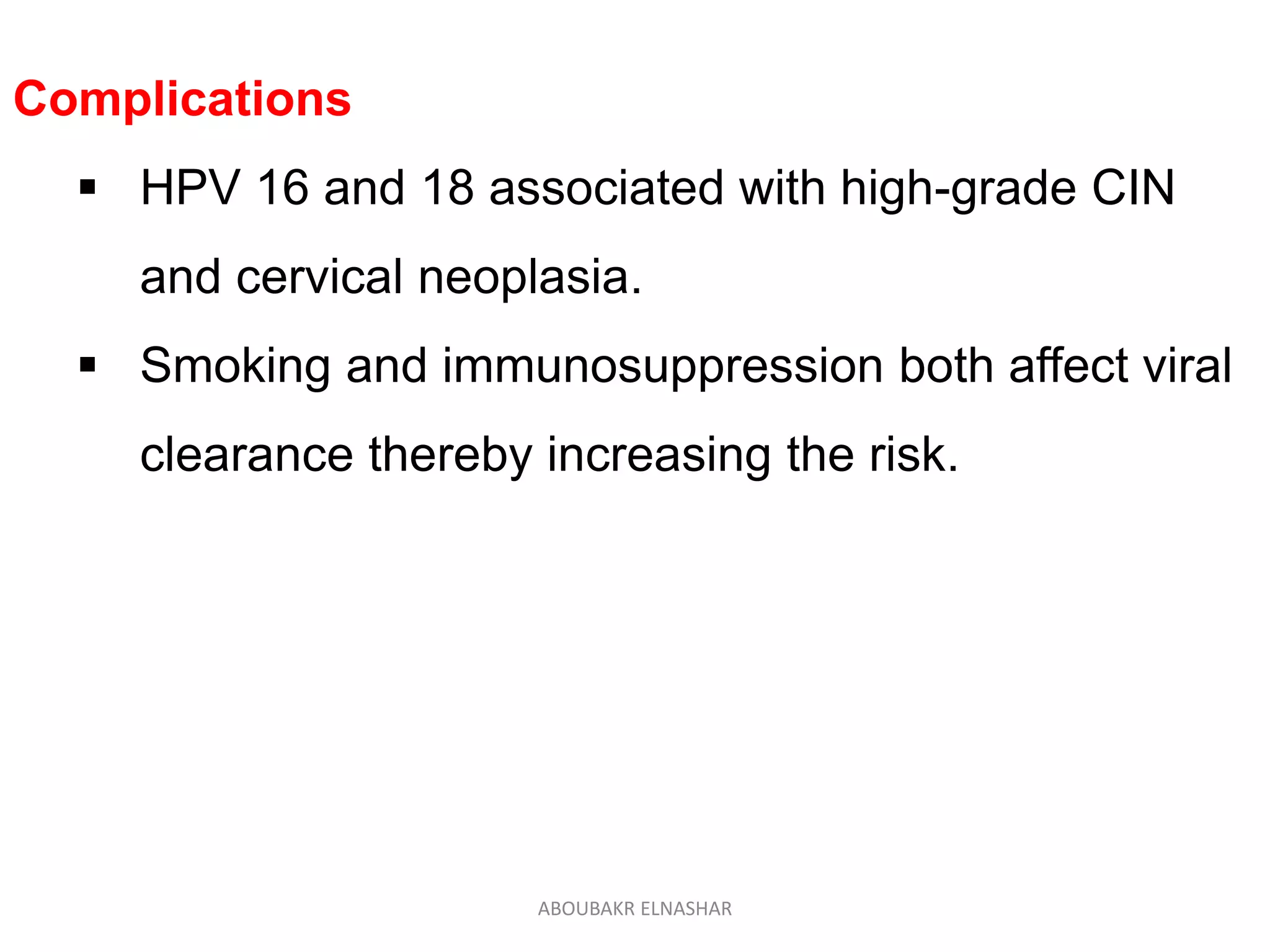 Complications

▪ HPV 16 and 18 associated with high-grade CIN and cervical neoplasia.

▪ Smoking and immunosuppression both affect viral clearance thereby increasing the risk.

ABOUBAKR ELNASHAR